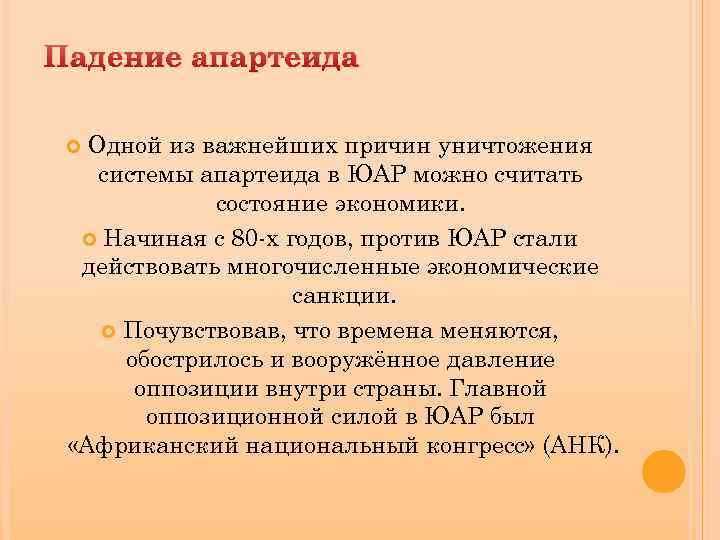 Падение апартеида

Одной из важнейших причин уничтожения системы апартеида в ЮАР можно считать состояние экономики.

Начиная с 80-х годов, против ЮАР стали действовать многочисленные экономические санкции.

Почувствовав, что времена меняются, обострилось и вооружённое давление оппозиции внутри страны. Главной оппозиционной силой в ЮАР был «Африканский национальный конгресс» (АНК).